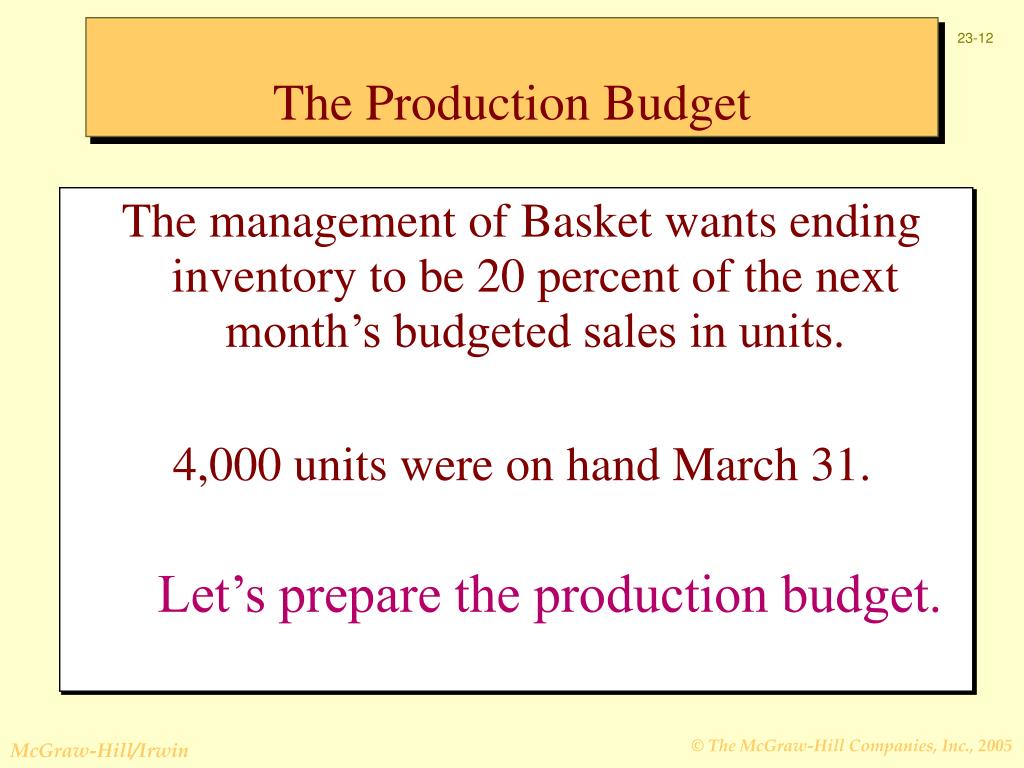 23-12

The Production Budget

The management of Basket wants ending inventory to be 20 percent of the next month’s budgeted sales in units.

4,000 units were on hand March 31.

Let’s prepare the production budget.

McGraw-Hill/Irwin

© The McGraw-Hill Companies, Inc., 2005